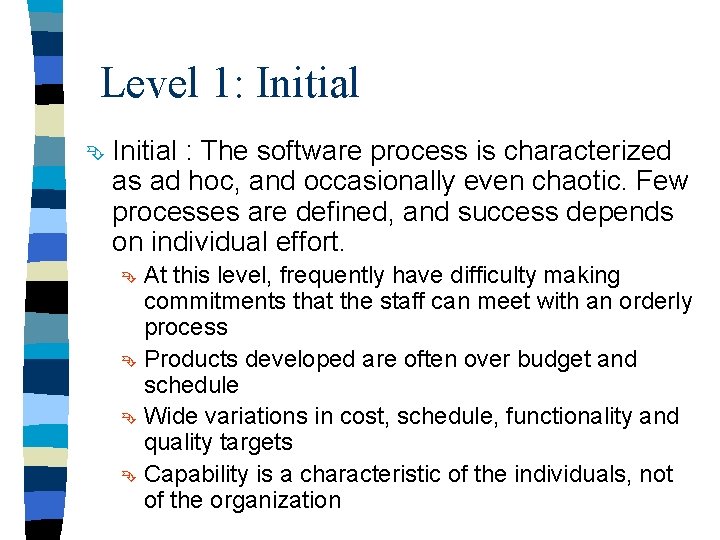 Level 1: Initial

Initial : The software process is characterized as ad hoc, and occasionally even chaotic. Few processes are defined, and success depends on individual effort.

At this level, frequently have difficulty making commitments that the staff can meet with an orderly process

Products developed are often over budget and schedule

Wide variations in cost, schedule, functionality and quality targets

Capability is a characteristic of the individuals, not of the organization